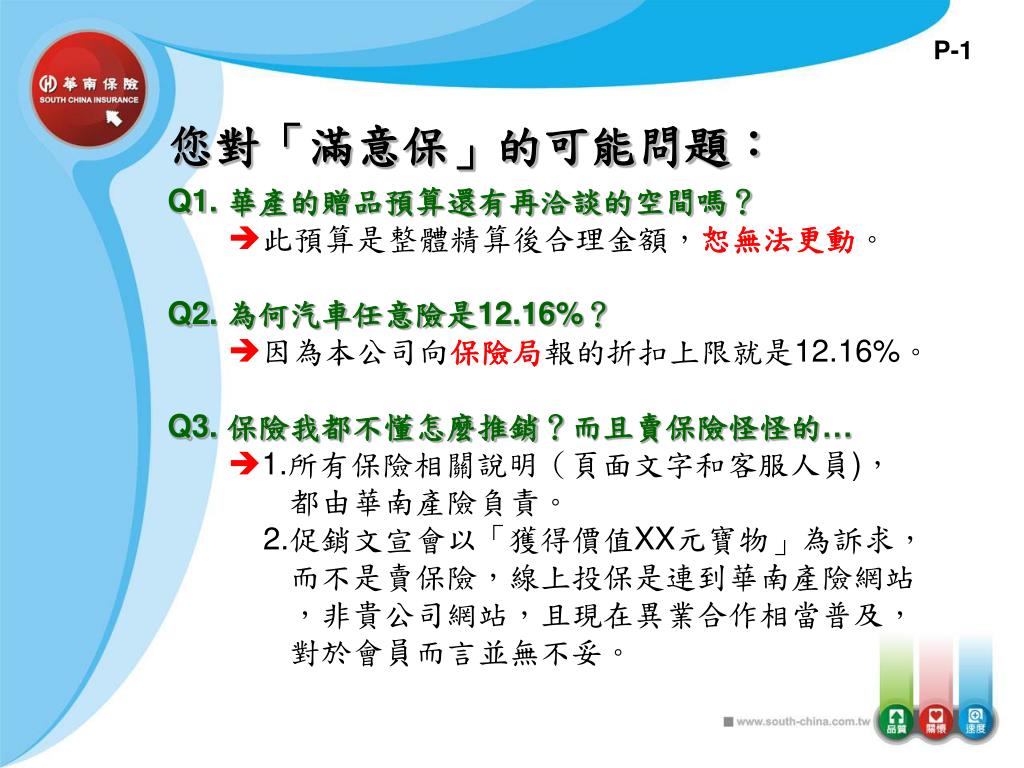 P-1

華南保險
SOUTH CHINA INSURANCE

您對「滿意保」的可能問題：

Q1. 華產的贈品預算還有再洽談的空間嗎？
➔此預算是整體精算後合理金額，恕無法更動。

Q2. 為何汽車任意險是12.16%？
➔因為本公司向保險局報的折扣上限就是12.16%。

Q3. 保險我都不懂怎麼推銷？而且賣保險怪怪的…
➔1.所有保險相關說明（頁面文字和客服人員)，都由華南產險負責。
2.促銷文宣會以「獲得價值XX元寶物」為訴求，而不是賣保險，線上投保是連到華南產險網站，非貴公司網站，且現在異業合作相當普及，對於會員而言並無不妥。

www.south-china.com.tw

品質 關懷 速度